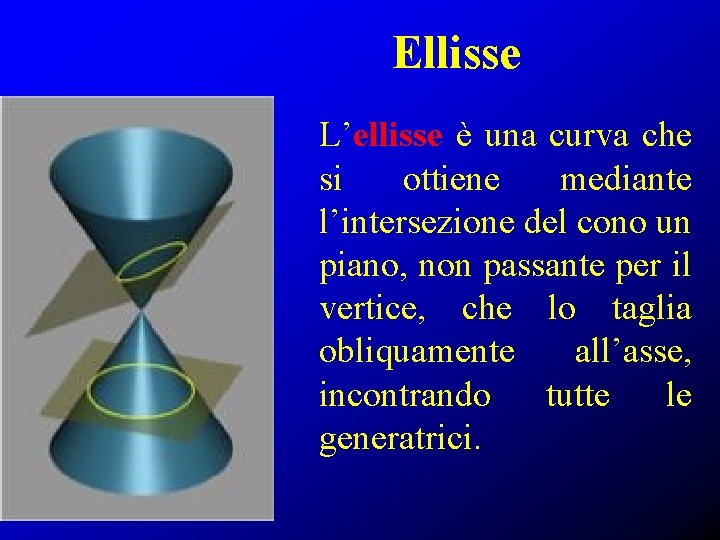 Ellisse

L’ellisse è una curva che si ottiene mediante l’intersezione del cono un piano, non passante per il vertice, che lo taglia obliquamente all’asse, incontrando tutte le generatrici.